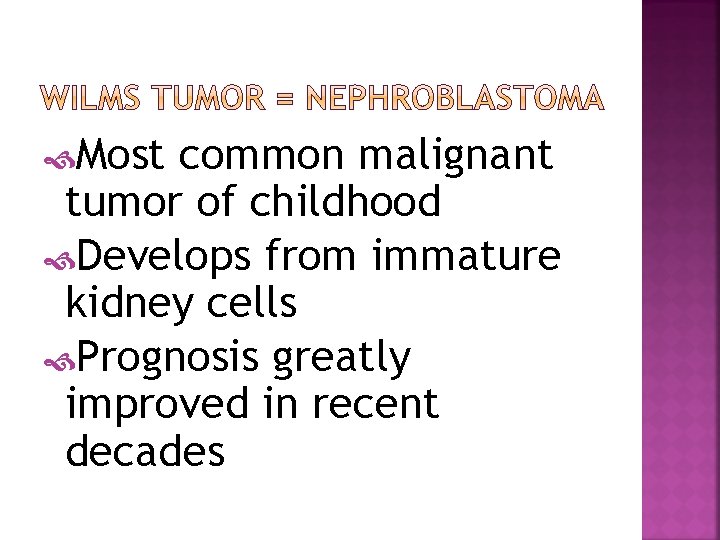 WILMS TUMOR = NEPHROBLASTOMA

Most common malignant tumor of childhood

Develops from immature kidney cells

Prognosis greatly improved in recent decades